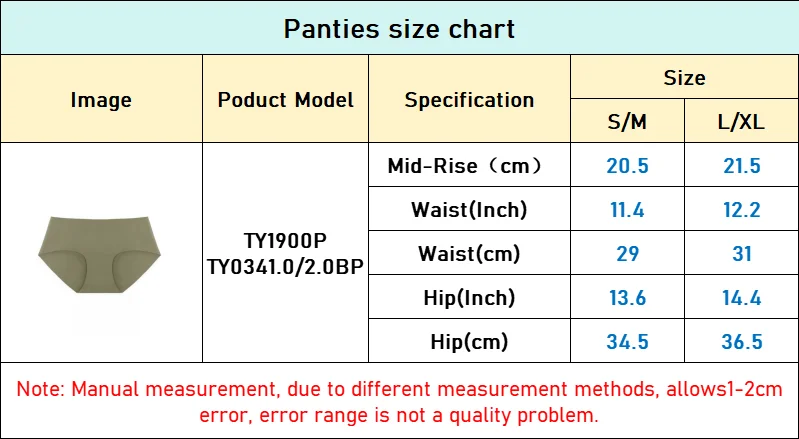 Panties size chart

| Image | Poduct Model | Specification | Size S/M | Size L/XL |
|---|---|---|---|---|
| | TY1900P TY0341.0/2.0BP | Mid-Rise（cm） | 20.5 | 21.5 |
| | | Waist(Inch) | 11.4 | 12.2 |
| | | Waist(cm) | 29 | 31 |
| | | Hip(Inch) | 13.6 | 14.4 |
| | | Hip(cm) | 34.5 | 36.5 |

Note: Manual measurement, due to different measurement methods, allows1-2cm error, error range is not a quality problem.